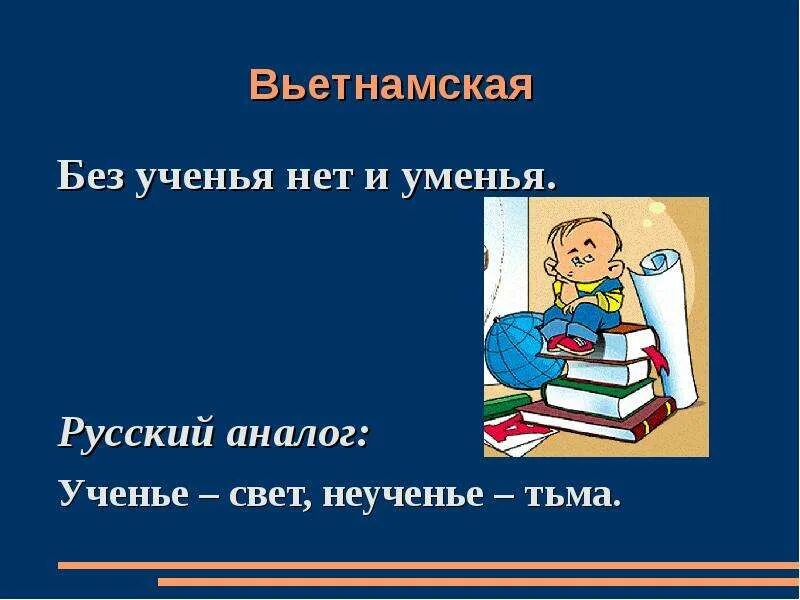 Вьетнамская

Без ученья нет и уменья.

Русский аналог:

Ученье – свет, неученье – тьма.